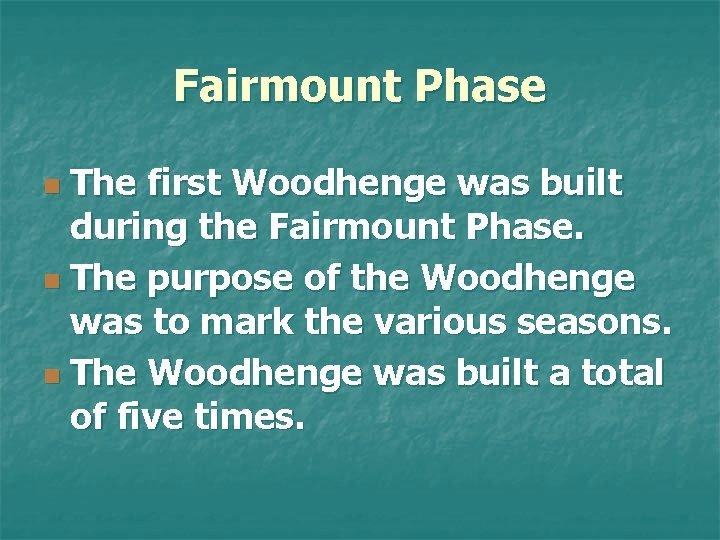 Fairmount Phase

The first Woodhenge was built during the Fairmount Phase.

The purpose of the Woodhenge was to mark the various seasons.

The Woodhenge was built a total of five times.